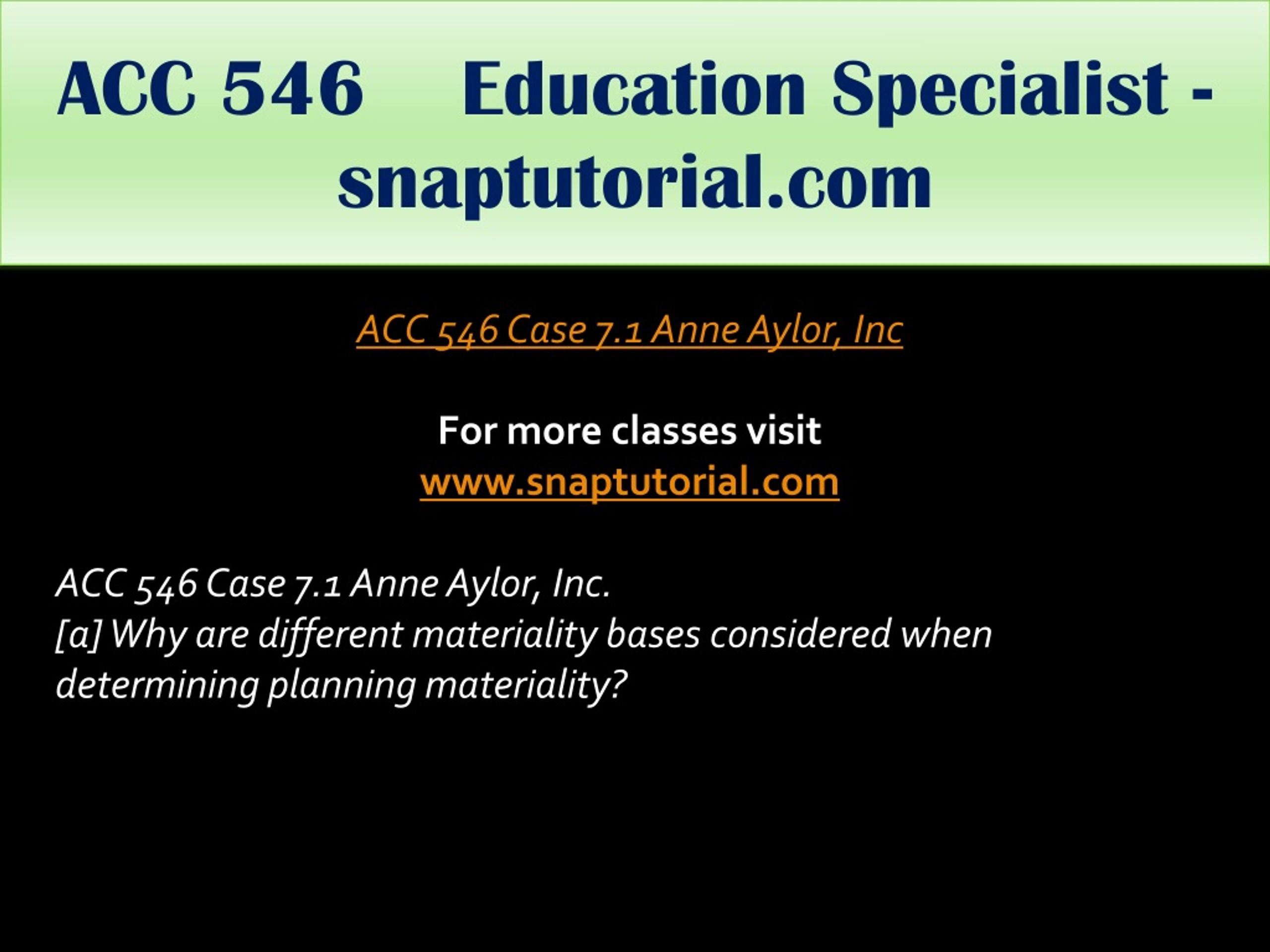 ACC 546 Education Specialist - snaptutorial.com

ACC 546 Case 7.1 Anne Aylor, Inc

For more classes visit
www.snaptutorial.com

ACC 546 Case 7.1 Anne Aylor, Inc.
[a] Why are different materiality bases considered when determining planning materiality?